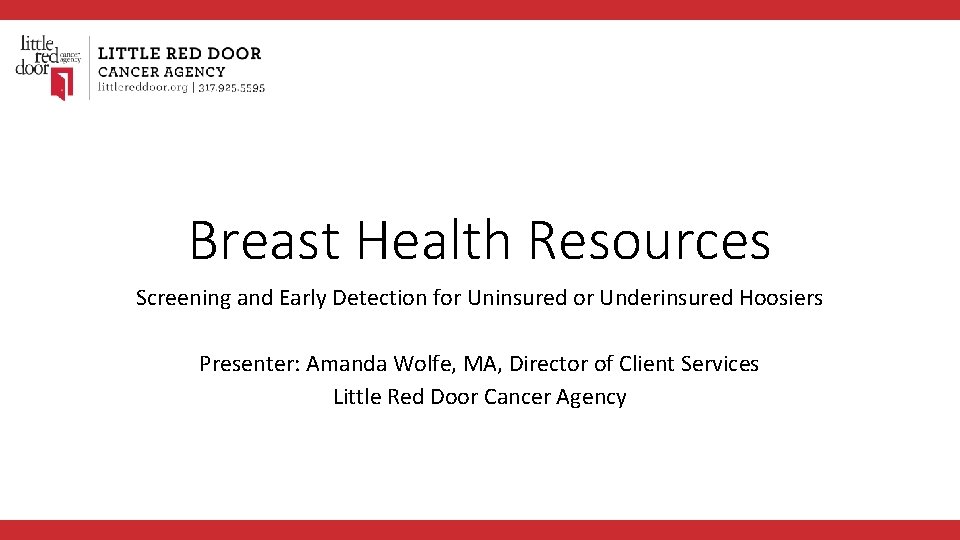 little red door cancer agency

LITTLE RED DOOR
CANCER AGENCY
littlereddoor.org | 317.925.5595

Breast Health Resources

Screening and Early Detection for Uninsured or Underinsured Hoosiers

Presenter: Amanda Wolfe, MA, Director of Client Services
Little Red Door Cancer Agency